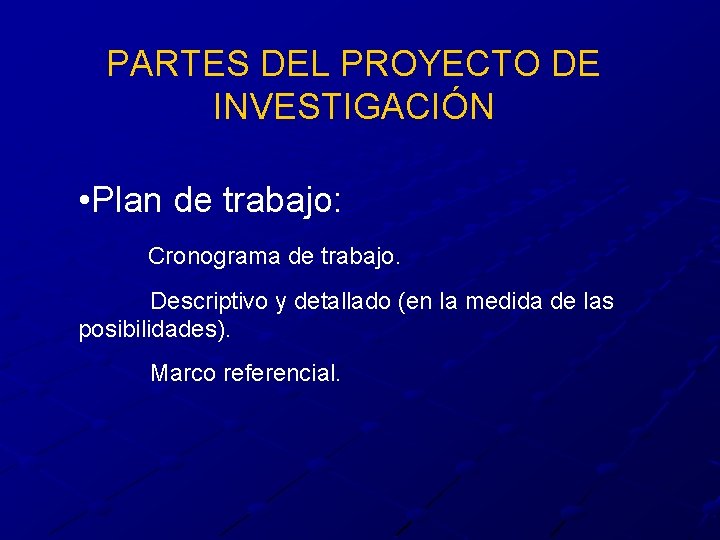 PARTES DEL PROYECTO DE INVESTIGACIÓN

•Plan de trabajo:

Cronograma de trabajo.

Descriptivo y detallado (en la medida de las posibilidades).

Marco referencial.